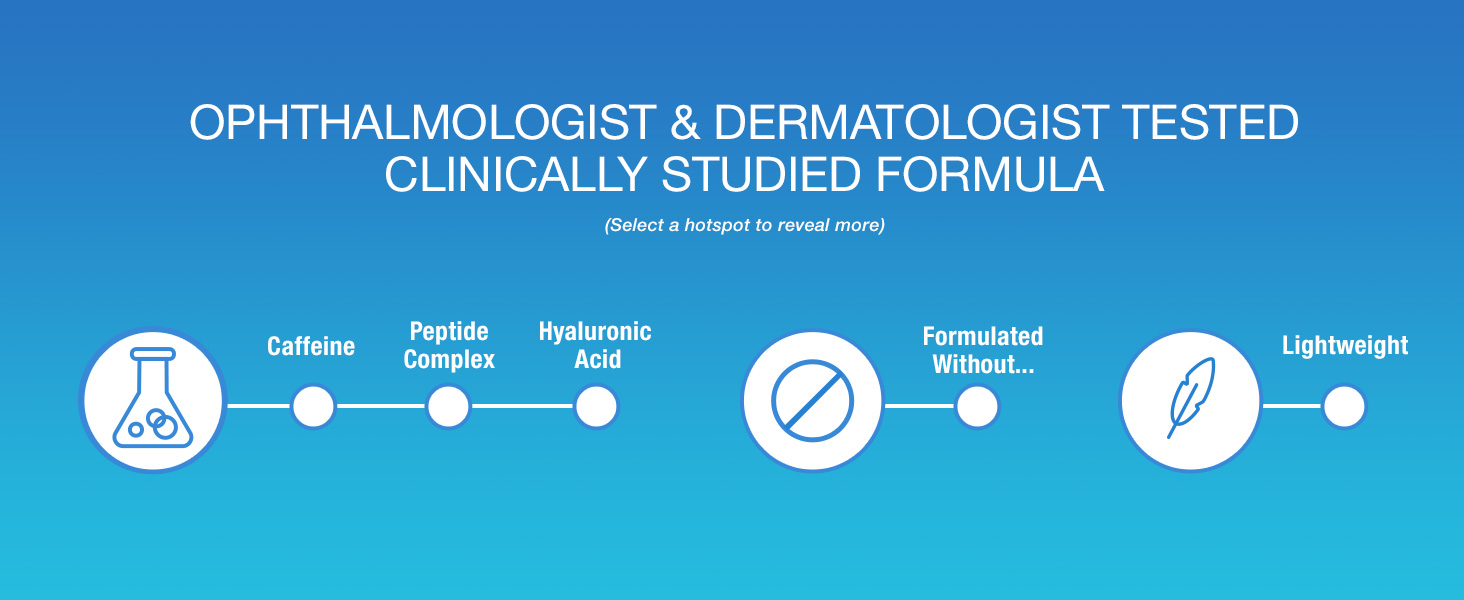 OPHTHALMOLOGIST & DERMATOLOGIST TESTED
CLINICALLY STUDIED FORMULA

(Select a hotspot to reveal more)

Caffeine

Peptide Complex

Hyaluronic Acid

Formulated Without...

Lightweight